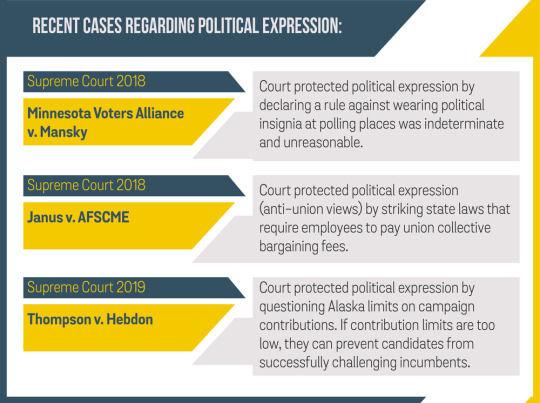 RECENT CASES REGARDING POLITICAL EXPRESSION:

Supreme Court 2018

Minnesota Voters Alliance v. Mansky

Court protected political expression by declaring a rule against wearing political insignia at polling places was indeterminate and unreasonable.

Supreme Court 2018

Janus v. AFSCME

Court protected political expression (anti-union views) by striking state laws that require employees to pay union collective bargaining fees.

Supreme Court 2019

Thompson v. Hebdon

Court protected political expression by questioning Alaska limits on campaign contributions. If contribution limits are too low, they can prevent candidates from successfully challenging incumbents.